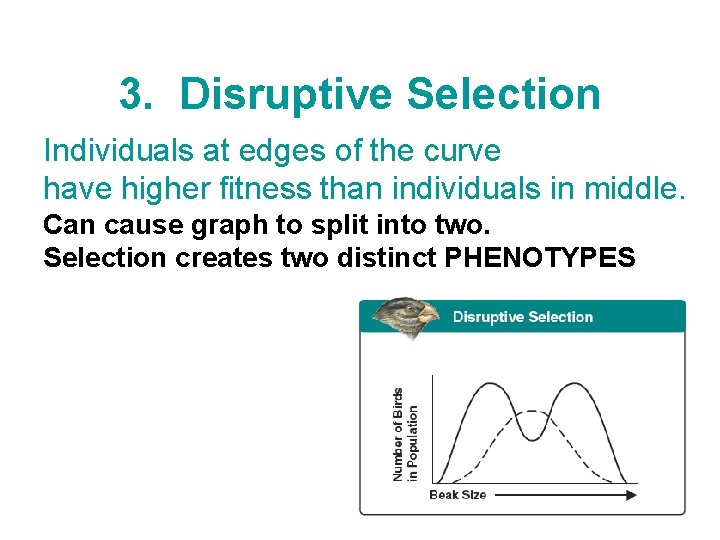 3. Disruptive Selection

Individuals at edges of the curve have higher fitness than individuals in middle.

Can cause graph to split into two.
Selection creates two distinct PHENOTYPES

Disruptive Selection

Number of Birds in Population

Beak Size